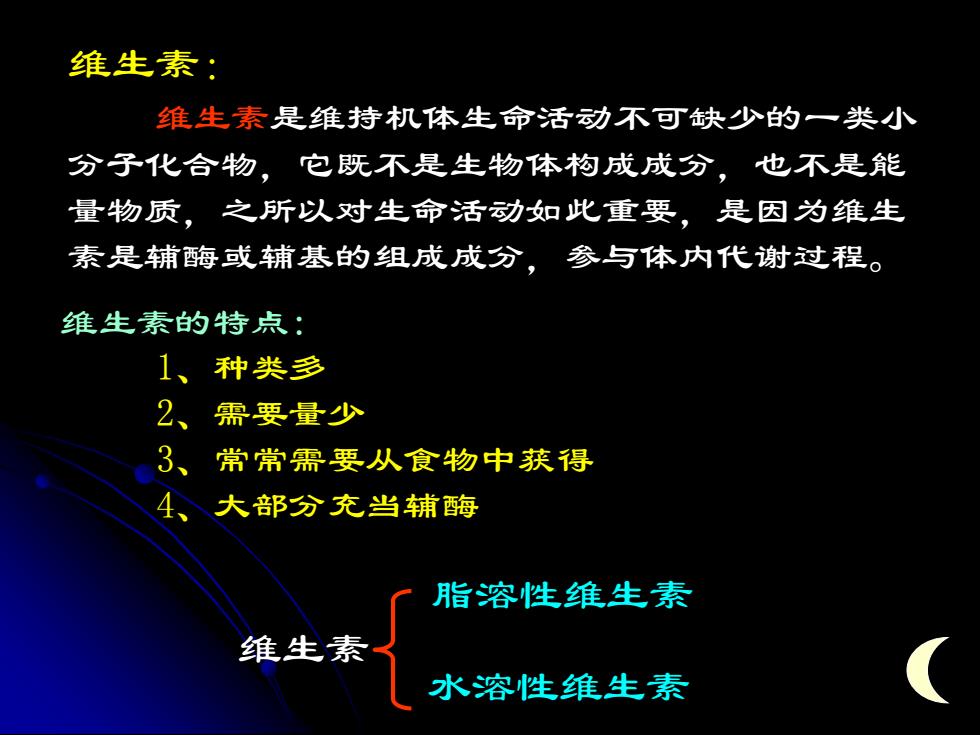 维生素：

维生素是维持机体生命活动不可缺少的一类小分子化合物，它既不是生物体构成成分，也不是能量物质，之所以对生命活动如此重要，是因为维生素是辅酶或辅基的组成成分，参与体内代谢过程。

维生素的特点：

1、种类多
2、需要量少
3、常常需要从食物中获得
4、大部分充当辅酶

维生素

脂溶性维生素

水溶性维生素